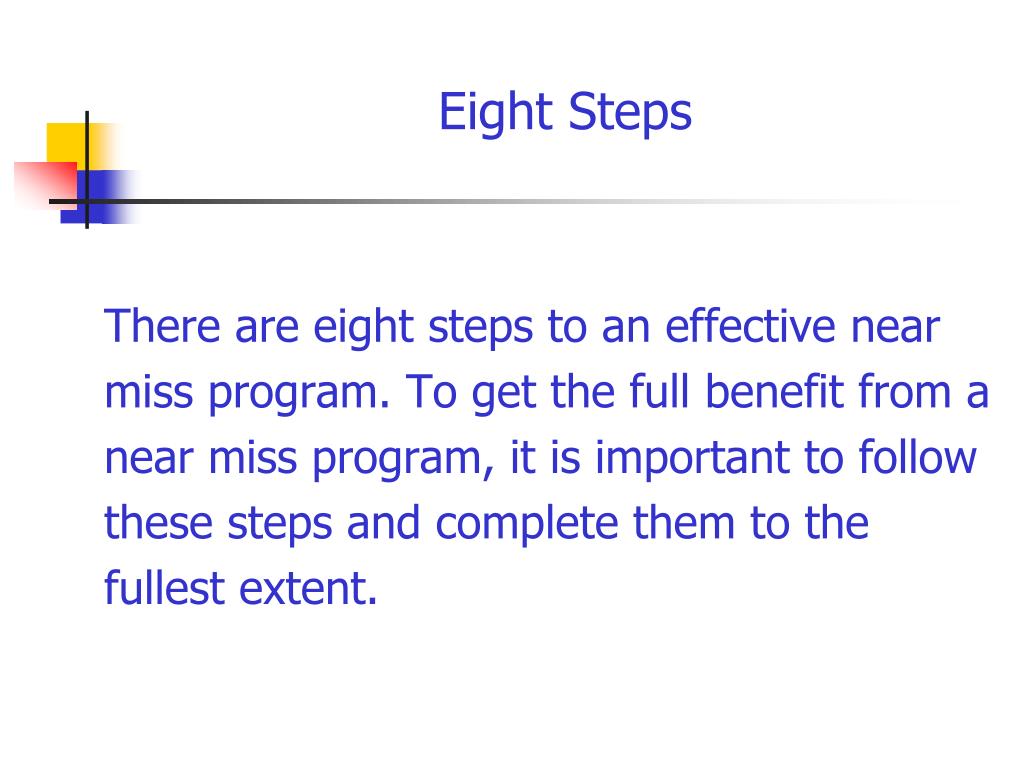 Eight Steps

There are eight steps to an effective near miss program. To get the full benefit from a near miss program, it is important to follow these steps and complete them to the fullest extent.